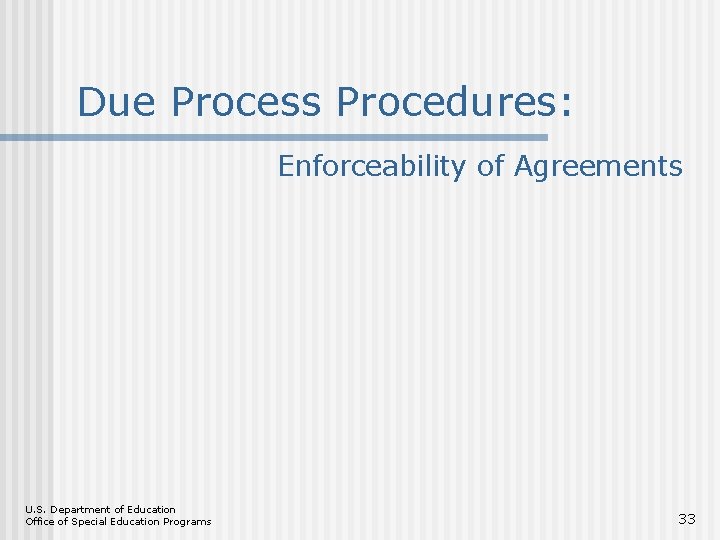 Due Process Procedures:

Enforceability of Agreements

U.S. Department of Education
Office of Special Education Programs

33